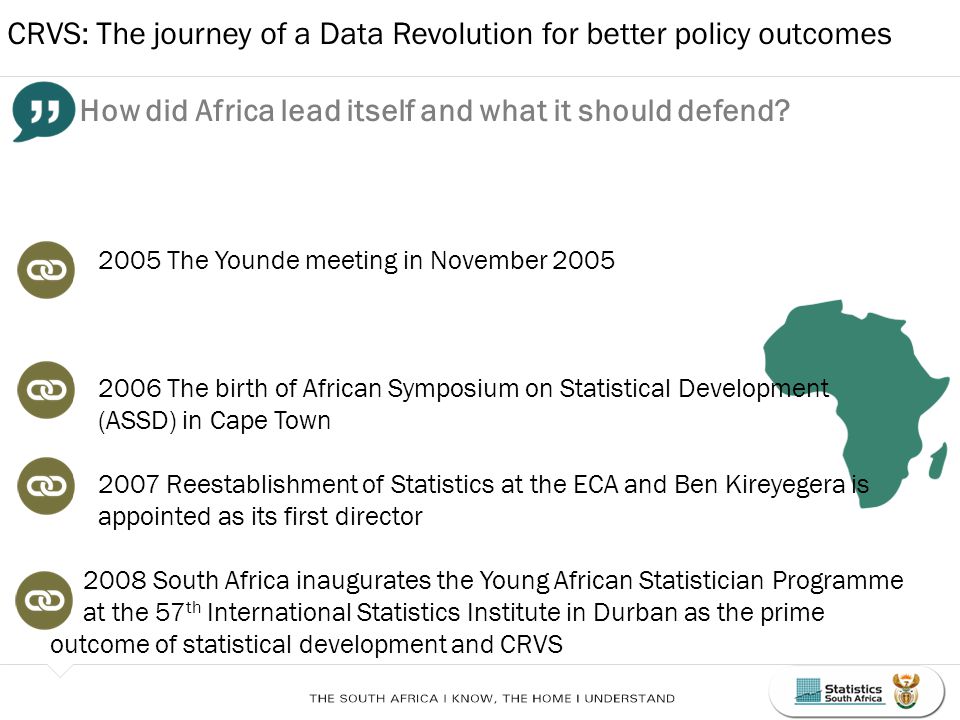 CRVS: The journey of a Data Revolution for better policy outcomes

How did Africa lead itself and what it should defend?

2005 The Younde meeting in November 2005

2006 The birth of African Symposium on Statistical Development (ASSD) in Cape Town

2007 Reestablishment of Statistics at the ECA and Ben Kireyegera is appointed as its first director

2008 South Africa inaugurates the Young African Statistician Programme at the 57$^{th}$ International Statistics Institute in Durban as the prime outcome of statistical development and CRVS

THE SOUTH AFRICA I KNOW, THE HOME I UNDERSTAND

Statistics South Africa